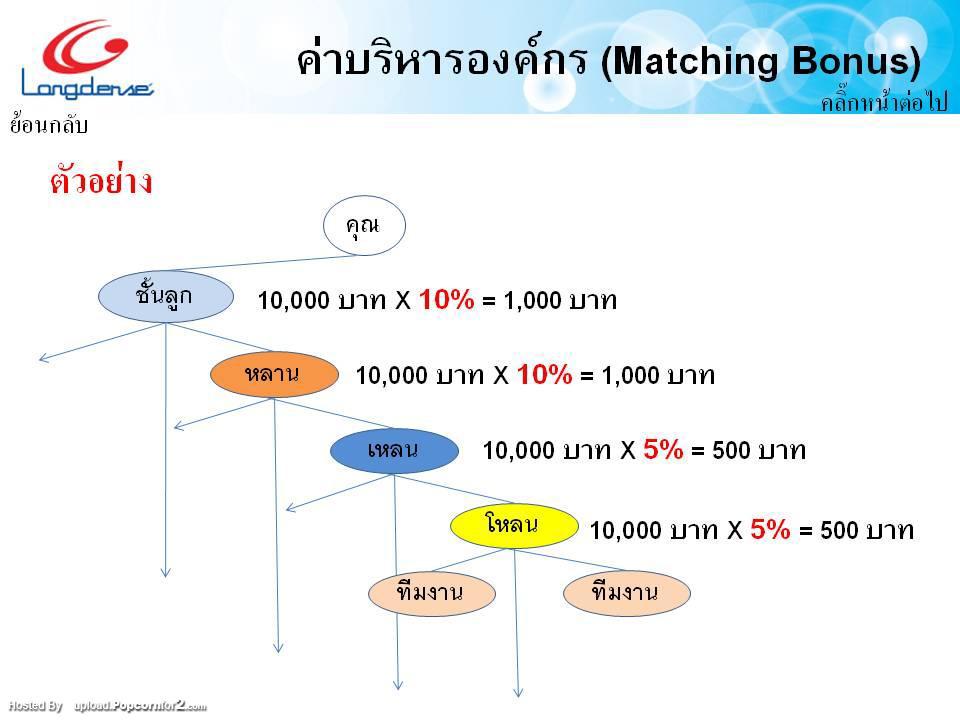 Longdense

ค่าบริหารองค์กร (Matching Bonus)

คลิ๊กหน้าต่อไป

ย้อนกลับ

ตัวอย่าง

คุณ

ชั้นลูก 10,000 บาท X 10% = 1,000 บาท

หลาน 10,000 บาท X 10% = 1,000 บาท

เหลน 10,000 บาท X 5% = 500 บาท

โหลน 10,000 บาท X 5% = 500 บาท

ทีมงาน

ทีมงาน

Hosted By upload.Popcornfor2.com